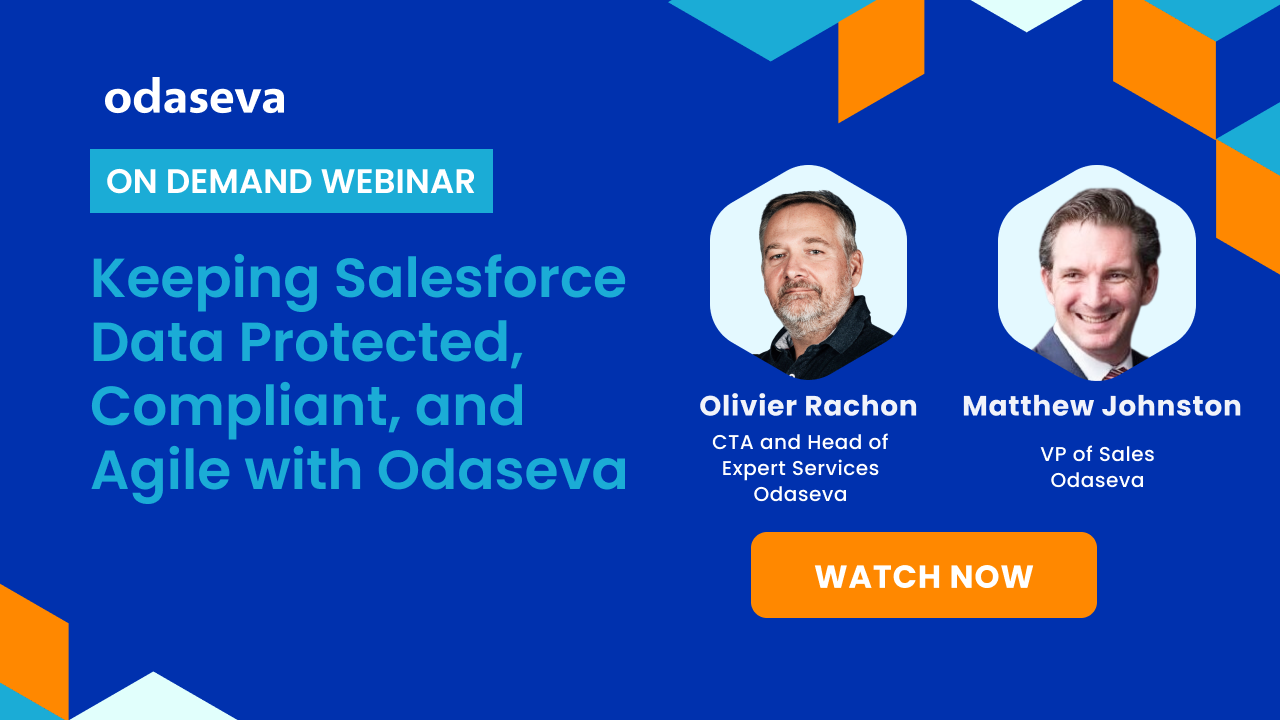 odaseva

ON DEMAND WEBINAR

Keeping Salesforce Data Protected, Compliant, and Agile with Odaseva

Olivier Rachon
CTA and Head of Expert Services
Odaseva

Matthew Johnston
VP of Sales
Odaseva

WATCH NOW